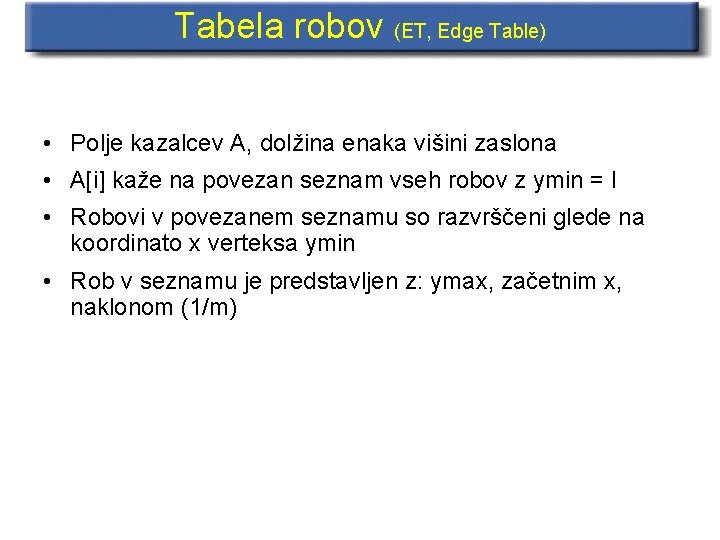 Tabela robov (ET, Edge Table)

• Polje kazalcev A, dolžina enaka višini zaslona
• A[i] kaže na povezan seznam vseh robov z ymin = I
• Robovi v povezanem seznamu so razvrščeni glede na koordinato x verteksa ymin
• Rob v seznamu je predstavljen z: ymax, začetnim x, naklonom (1/m)